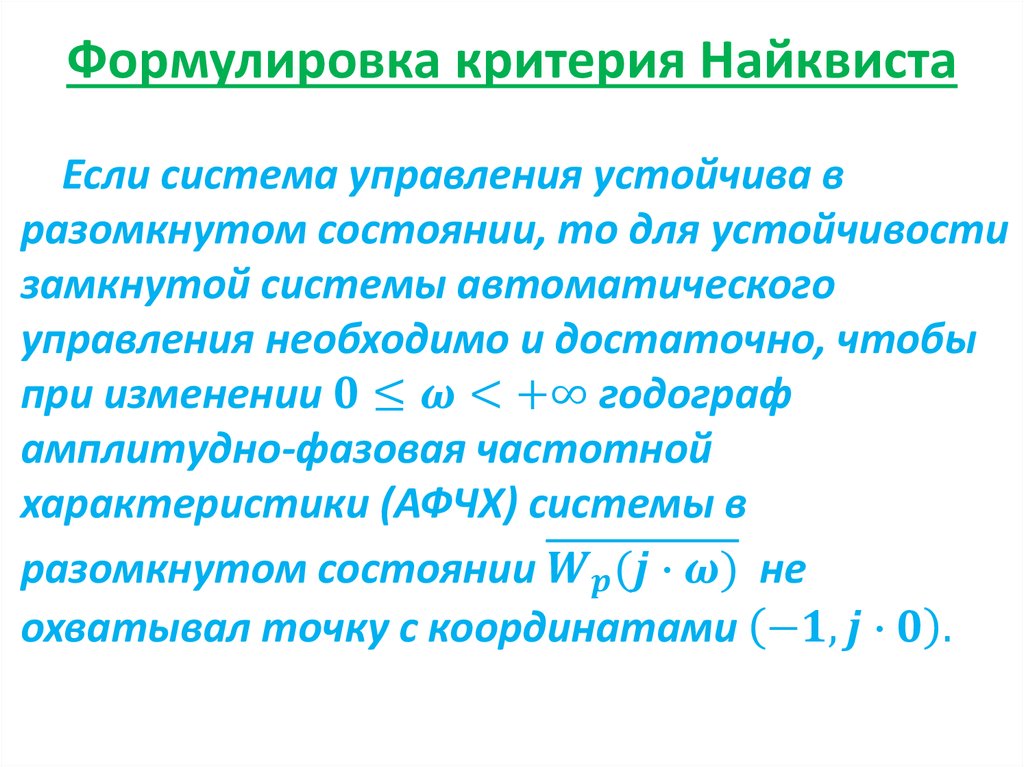 Формулировка критерия Найквиста

Если система управления устойчива в разомкнутом состоянии, то для устойчивости замкнутой системы автоматического управления необходимо и достаточно, чтобы при изменении $0 \leq \omega < +\infty$ годограф амплитудно-фазовая частотной характеристики (АФЧХ) системы в разомкнутом состоянии $\overline{W_p(j \cdot \omega)}$ не охватывал точку с координатами $(-1, j \cdot 0)$.